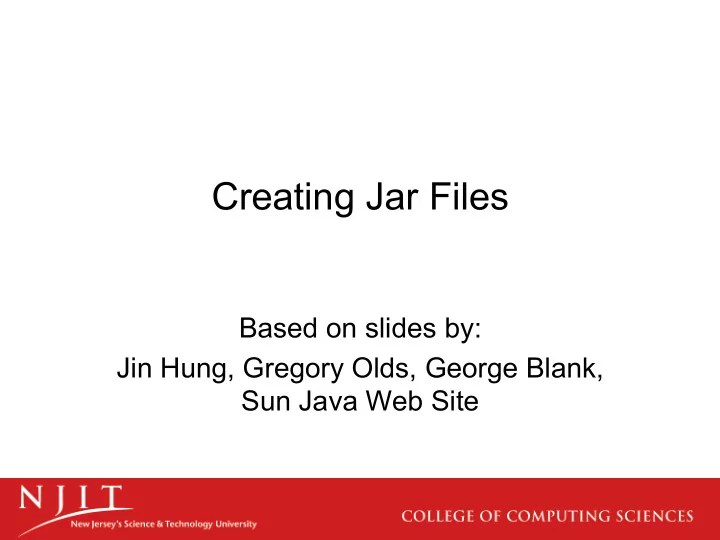 Creating Jar Files

Based on slides by:
Jin Hung, Gregory Olds, George Blank, Sun Java Web Site

NJIT
New Jersey's Science & Technology University

COLLEGE OF COMPUTING SCIENCES